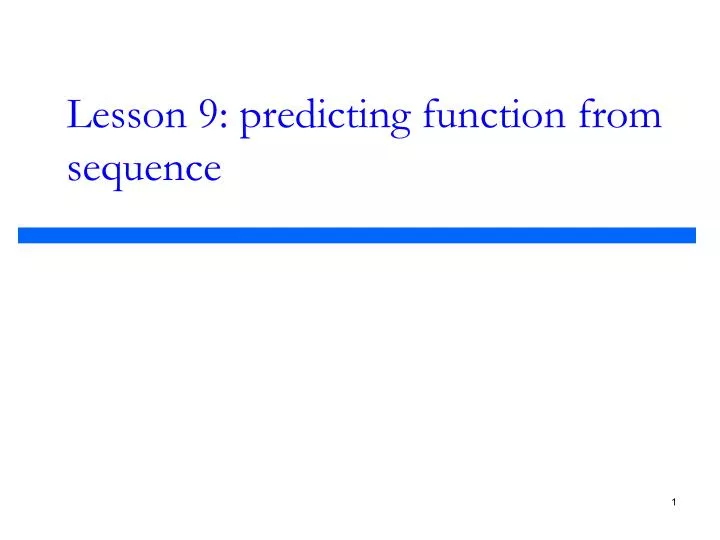 Lesson 9: predicting function from sequence

1